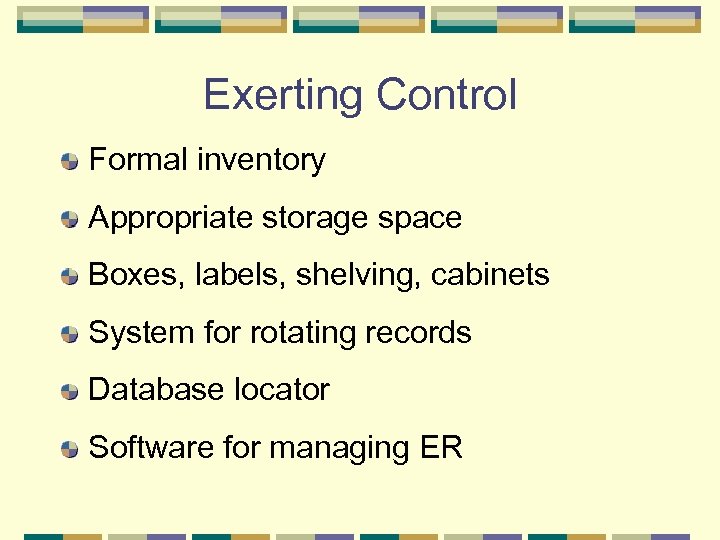 Exerting Control

Formal inventory

Appropriate storage space

Boxes, labels, shelving, cabinets

System for rotating records

Database locator

Software for managing ER